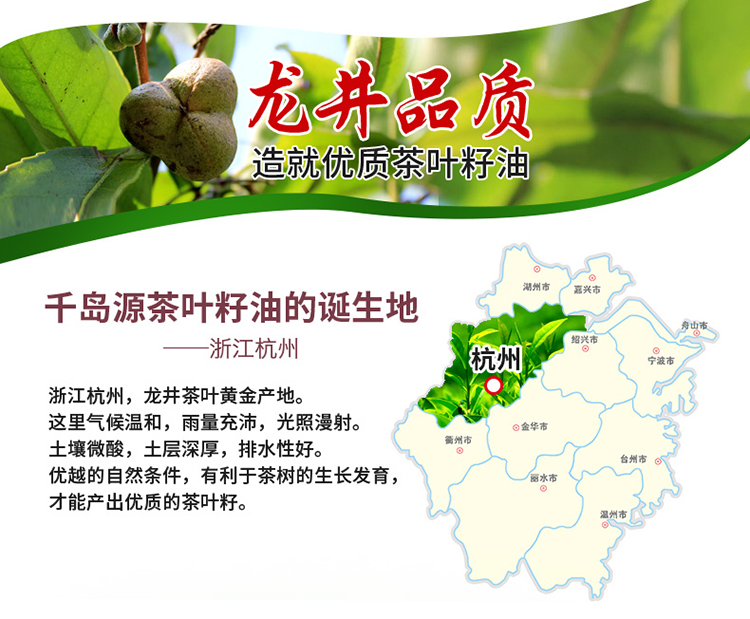 龙井品质
造就优质茶叶籽油

千岛源茶叶籽油的诞生地
——浙江杭州

浙江杭州，龙井茶叶黄金产地。
这里气候温和，雨量充沛，光照漫射。
土壤微酸，土层深厚，排水性好。
优越的自然条件，有利于茶树的生长发育，
才能产出优质的茶叶籽。

湖州市
嘉兴市
舟山市
杭州
绍兴市
宁波市
金华市
衢州市
台州市
丽水市
温州市